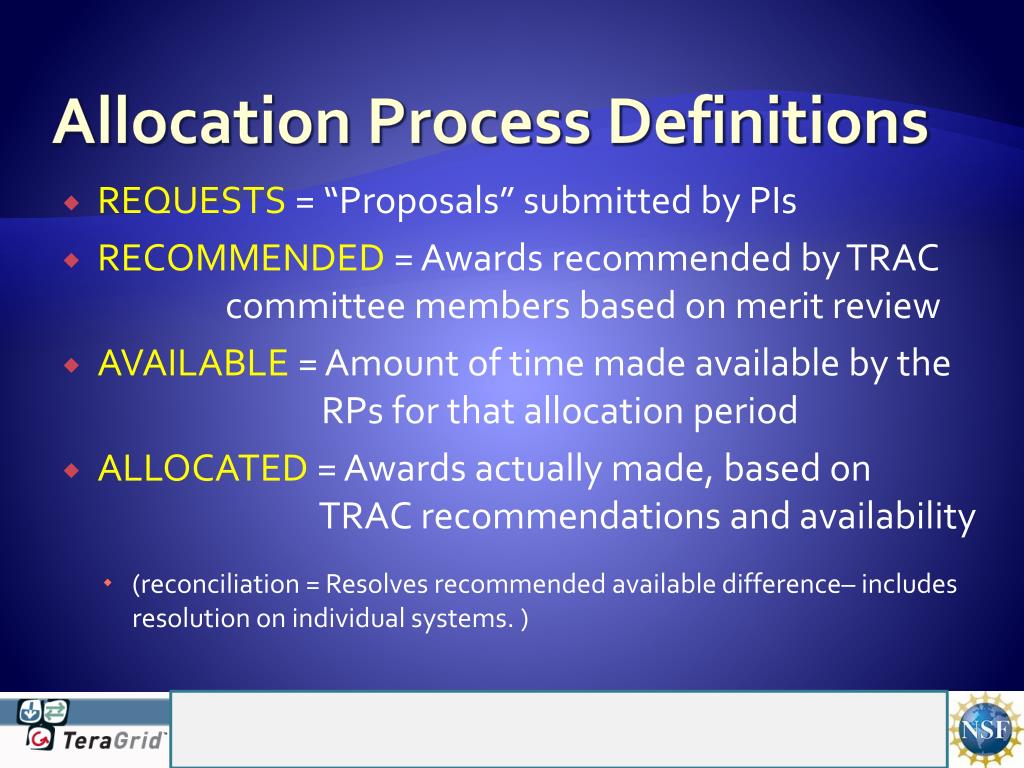 Allocation Process Definitions

REQUESTS = “Proposals” submitted by PIs

RECOMMENDED = Awards recommended by TRAC committee members based on merit review

AVAILABLE = Amount of time made available by the RPs for that allocation period

ALLOCATED = Awards actually made, based on TRAC recommendations and availability

(reconciliation = Resolves recommended available difference– includes resolution on individual systems. )

TeraGrid

NSF